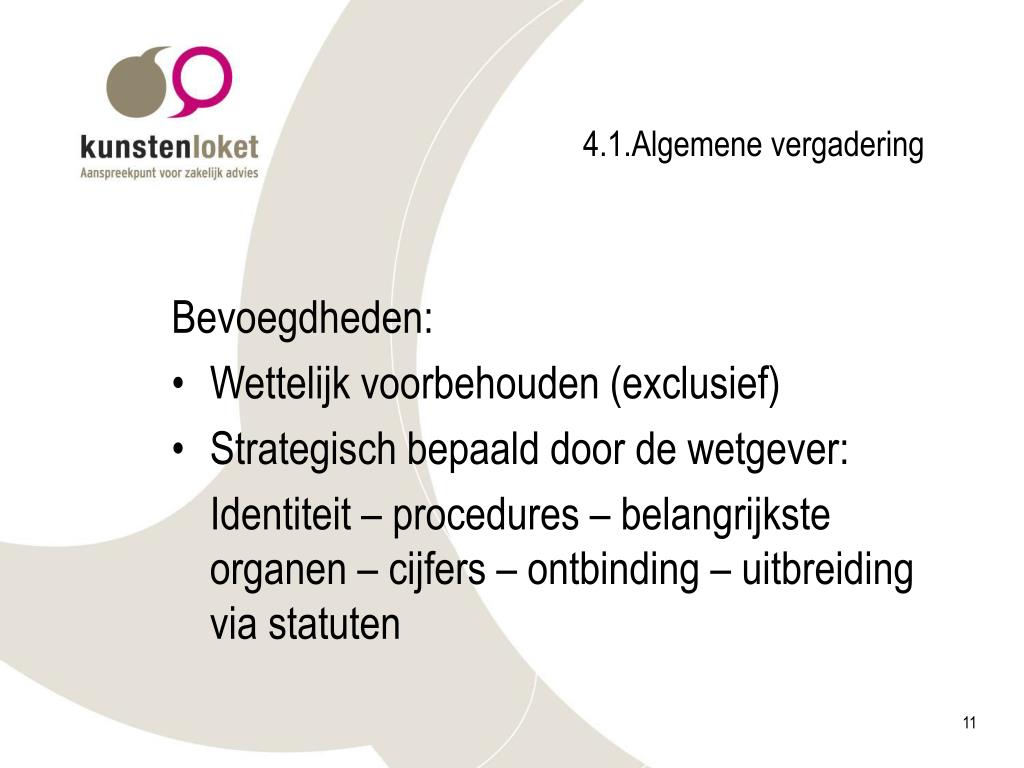 kunstenloket
Aanspreekpunt voor zakelijk advies

4.1.Algemene vergadering

Bevoegdheden:
• Wettelijk voorbehouden (exclusief)
• Strategisch bepaald door de wetgever:
Identiteit – procedures – belangrijkste organen – cijfers – ontbinding – uitbreiding via statuten

11